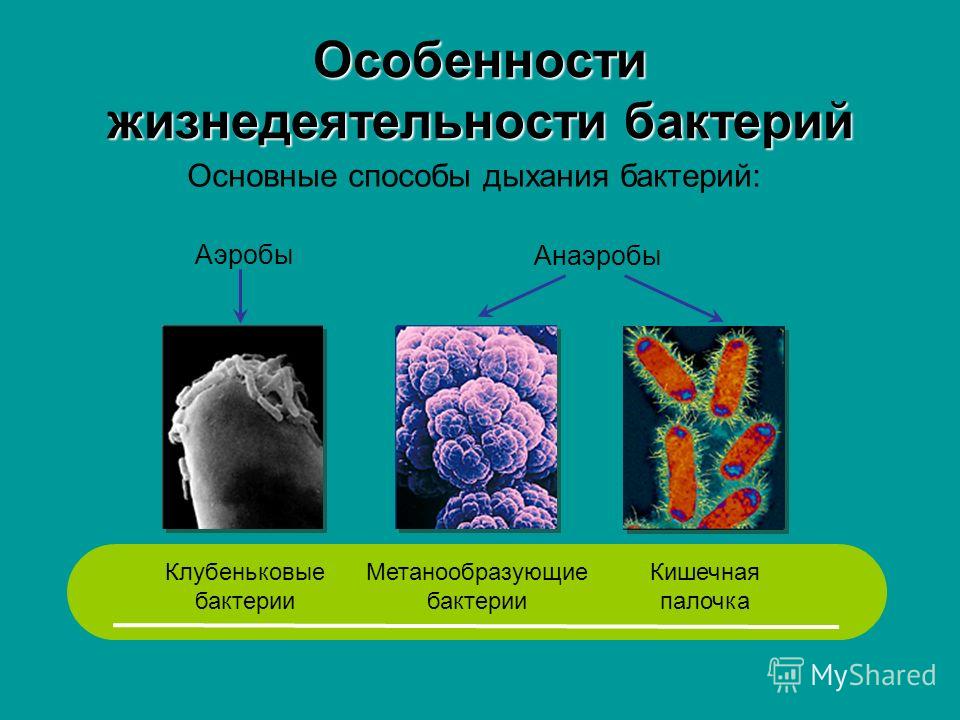 Особенности жизнедеятельности бактерий

Основные способы дыхания бактерий:

Аэробы

Анаэробы

Клубеньковые бактерии

Метанообразующие бактерии

Кишечная палочка

MyShared